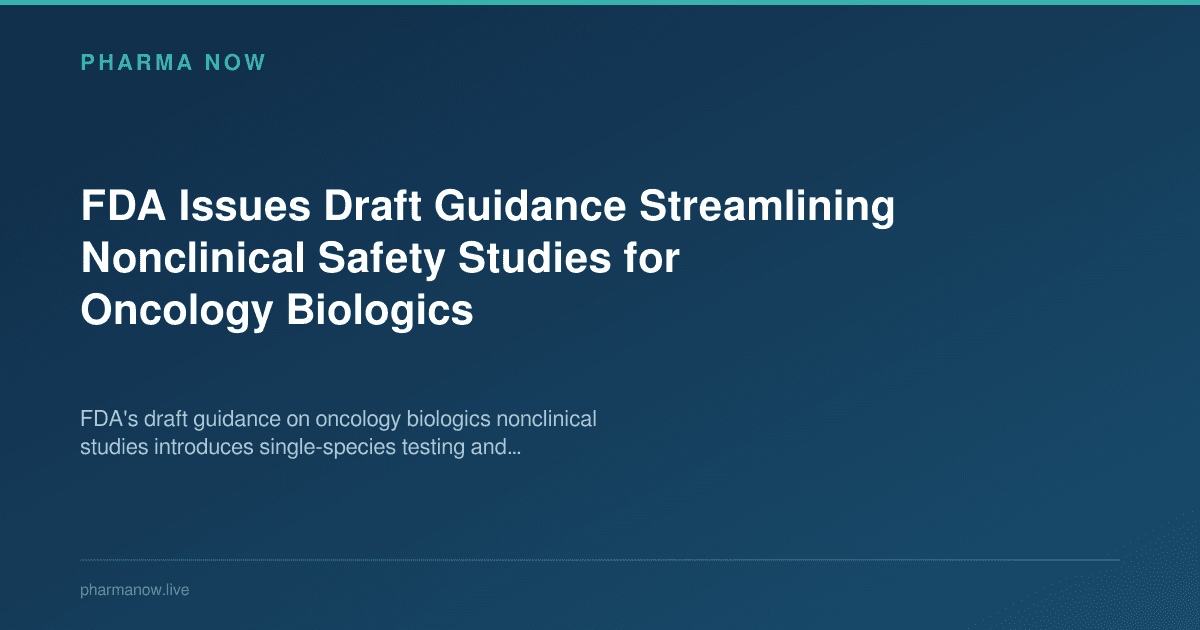 PHARMA NOW

FDA Issues Draft Guidance Streamlining Nonclinical Safety Studies for Oncology Biologics

FDA's draft guidance on oncology biologics nonclinical studies introduces single-species testing and...

pharmanow.live